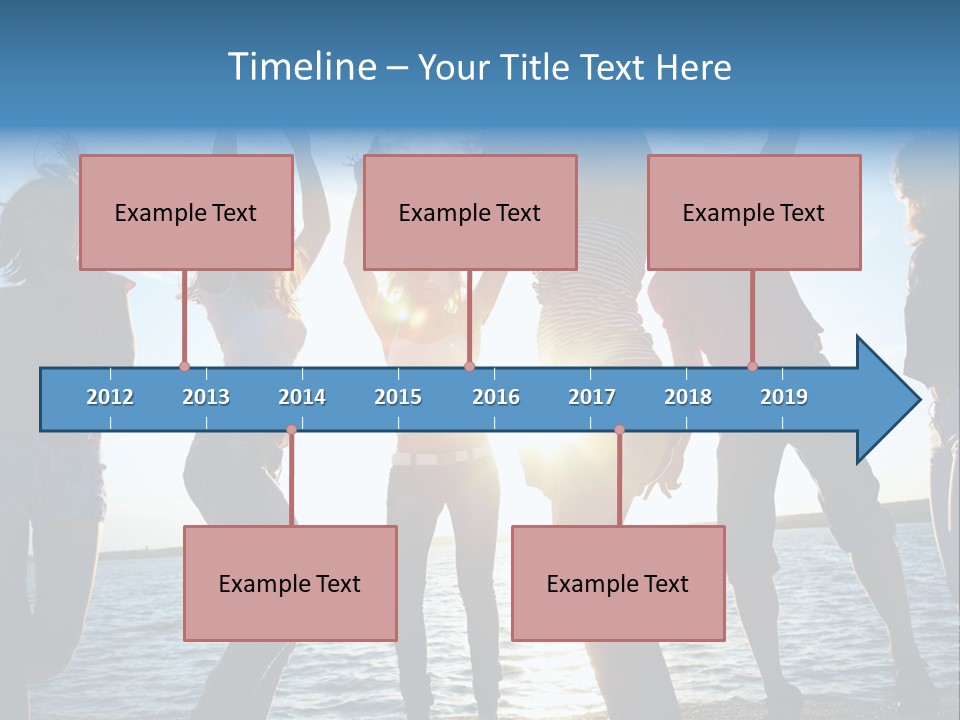 Timeline – Your Title Text Here

Example Text

Example Text

Example Text

2012 2013 2014 2015 2016 2017 2018 2019

Example Text

Example Text